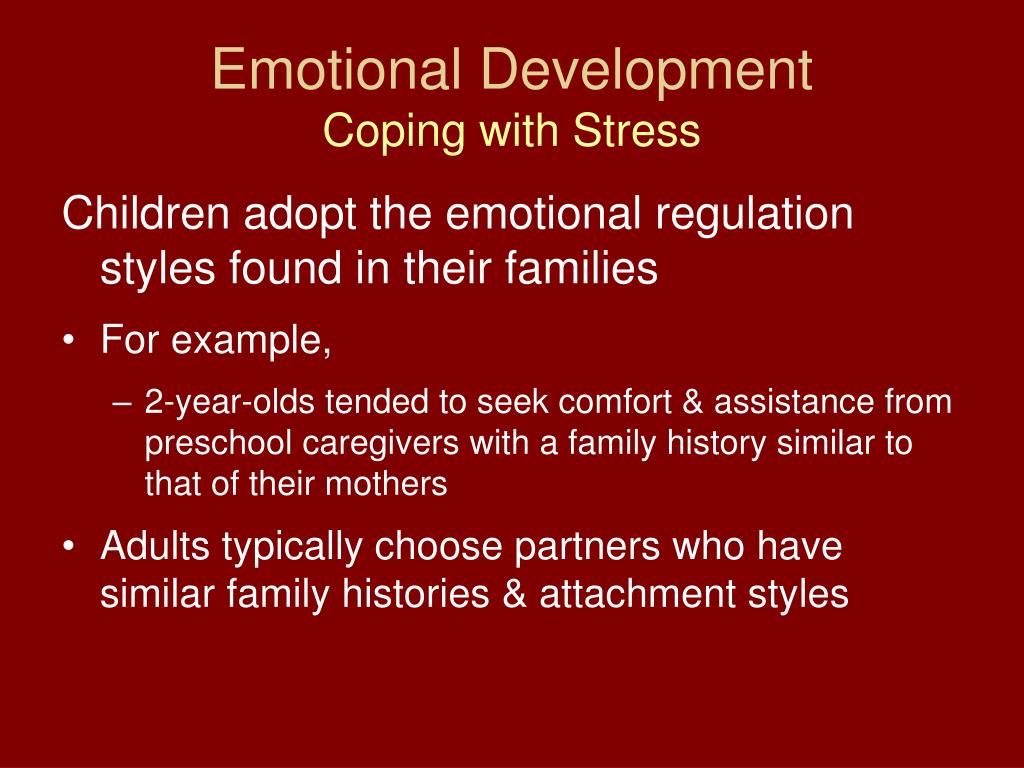 Emotional Development
Coping with Stress

Children adopt the emotional regulation styles found in their families

• For example,

– 2-year-olds tended to seek comfort & assistance from preschool caregivers with a family history similar to that of their mothers

• Adults typically choose partners who have similar family histories & attachment styles